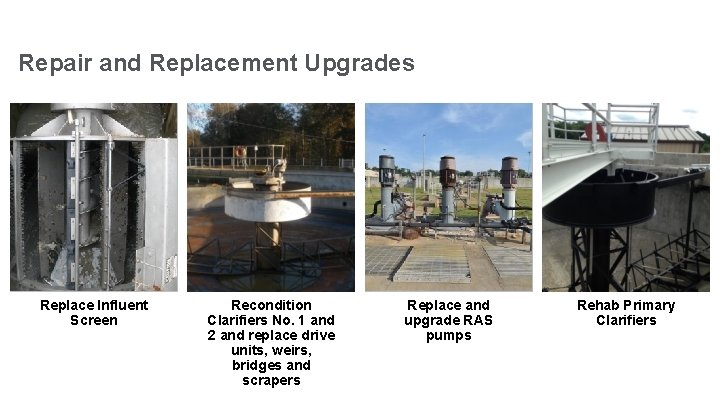 Repair and Replacement Upgrades

Replace Influent Screen

Recondition Clarifiers No. 1 and 2 and replace drive units, weirs, bridges and scrapers

Replace and upgrade RAS pumps

Rehab Primary Clarifiers